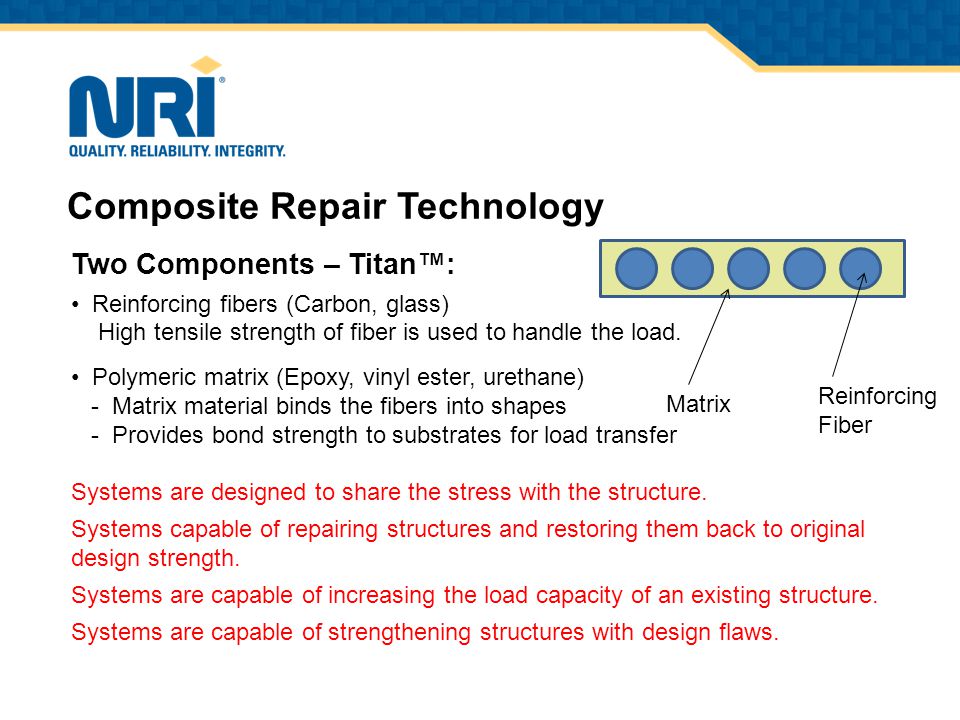 NRI®
QUALITY. RELIABILITY. INTEGRITY.

Composite Repair Technology

Two Components – Titan™:

• Reinforcing fibers (Carbon, glass)
High tensile strength of fiber is used to handle the load.

• Polymeric matrix (Epoxy, vinyl ester, urethane)
- Matrix material binds the fibers into shapes
- Provides bond strength to substrates for load transfer

Matrix

Reinforcing Fiber

Systems are designed to share the stress with the structure.

Systems capable of repairing structures and restoring them back to original design strength.

Systems are capable of increasing the load capacity of an existing structure.

Systems are capable of strengthening structures with design flaws.